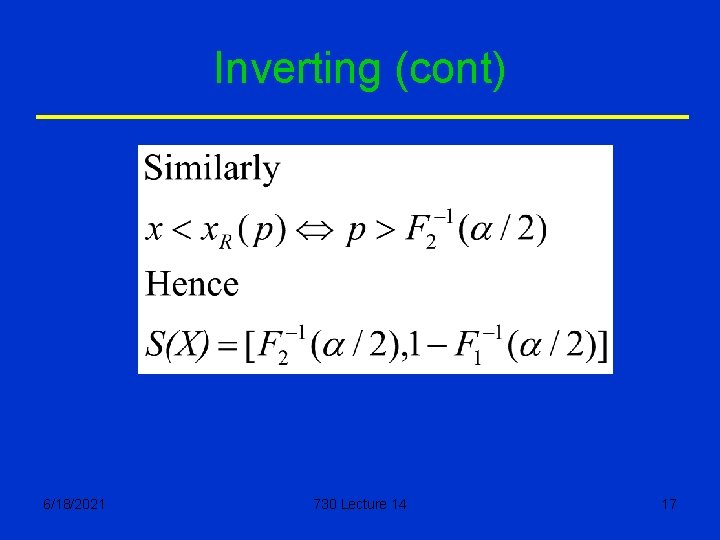 Inverting (cont)

Similarly

$x < x_R(p) \Leftrightarrow p > F_2^{-1}(\alpha/2)$

Hence

$S(X) = [F_2^{-1}(\alpha/2), 1 - F_1^{-1}(\alpha/2)]$

6/18/2021

730 Lecture 14

17